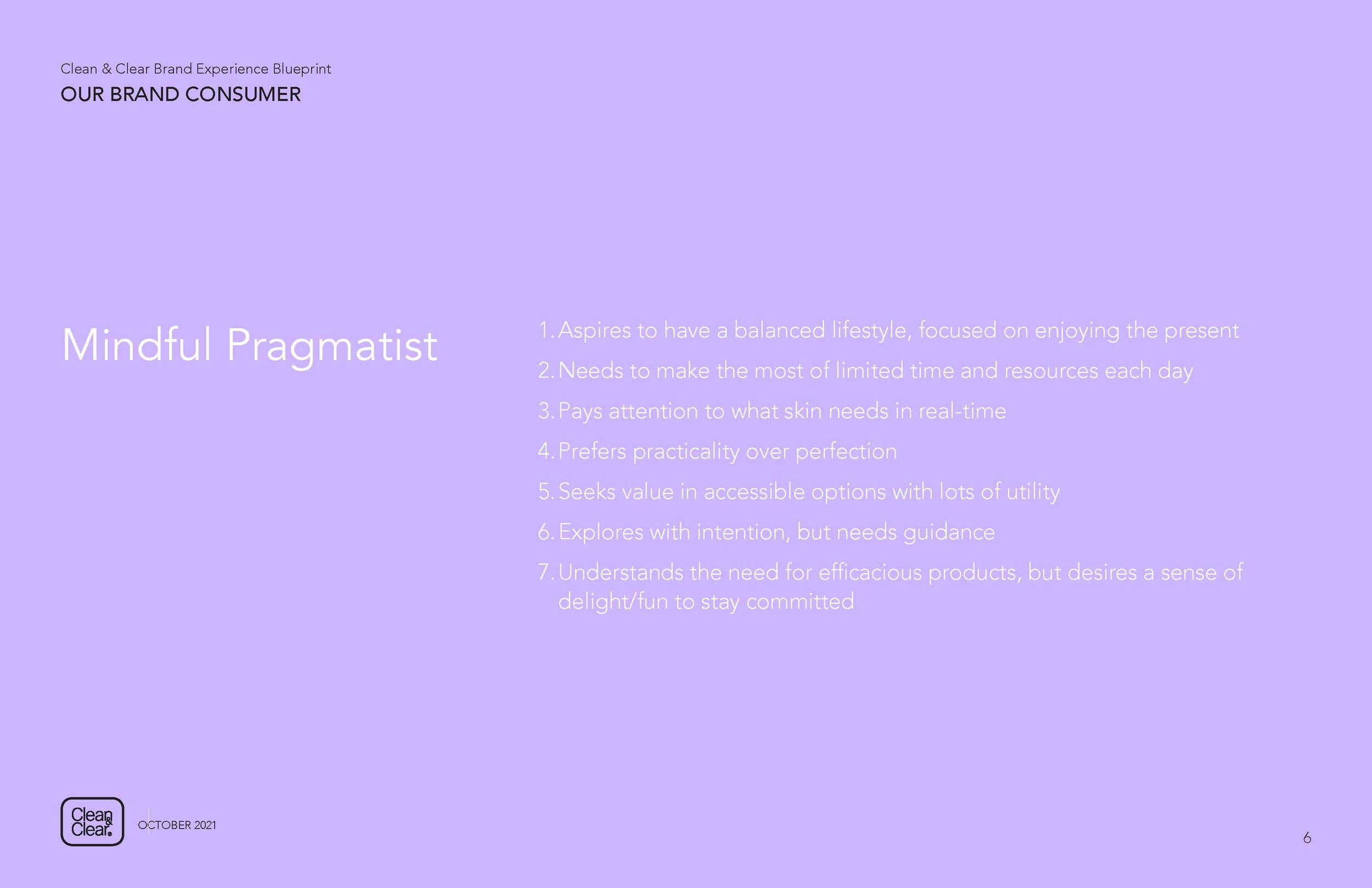 Clean & Clear Brand Experience Blueprint
OUR BRAND CONSUMER

Mindful Pragmatist

1. Aspires to have a balanced lifestyle, focused on enjoying the present
2. Needs to make the most of limited time and resources each day
3. Pays attention to what skin needs in real-time
4. Prefers practicality over perfection
5. Seeks value in accessible options with lots of utility
6. Explores with intention, but needs guidance
7. Understands the need for efficacious products, but desires a sense of delight/fun to stay committed

Clean & Clear

OCTOBER 2021

6